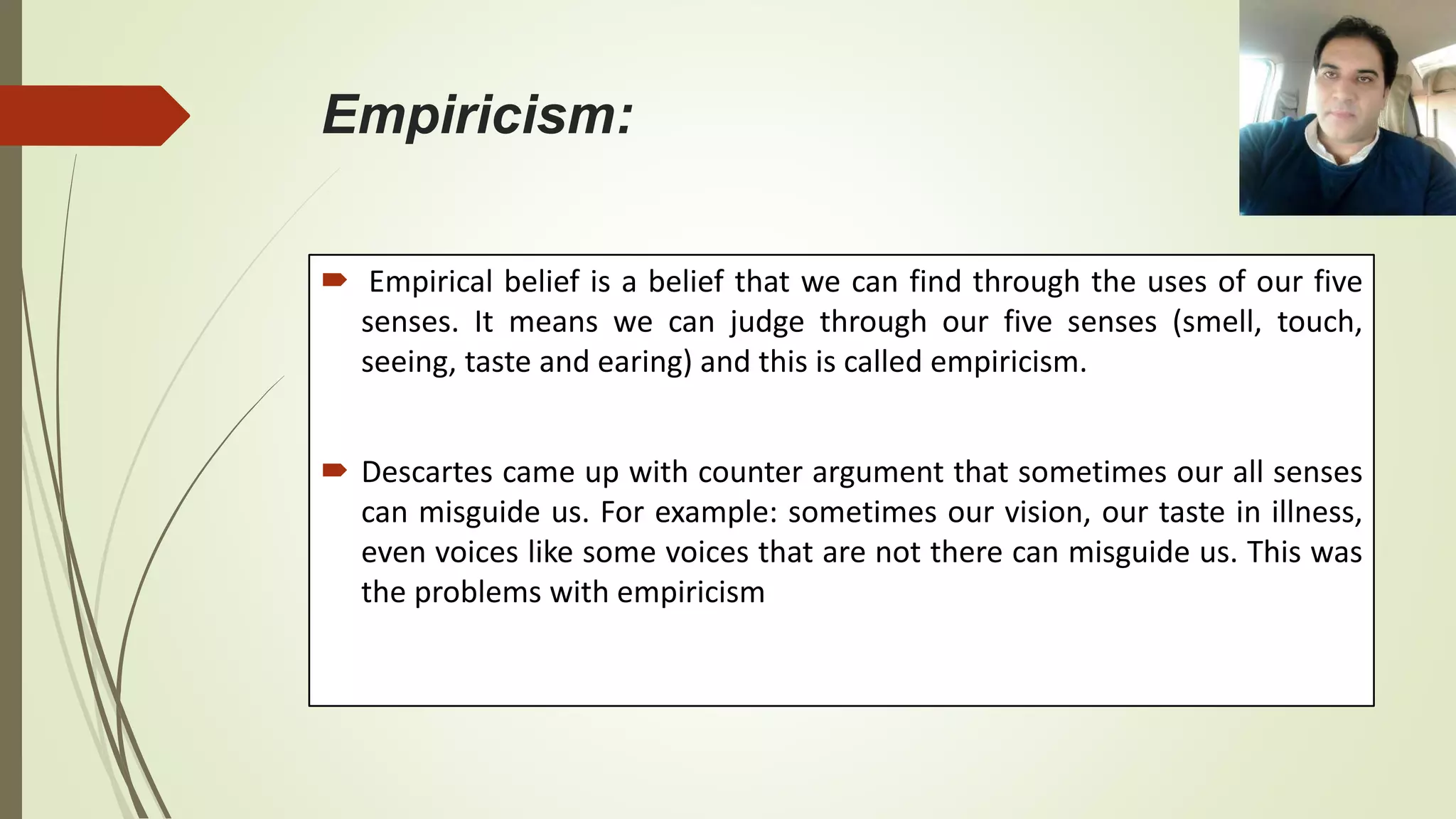 Empiricism:

Empirical belief is a belief that we can find through the uses of our five senses. It means we can judge through our five senses (smell, touch, seeing, taste and earing) and this is called empiricism.

Descartes came up with counter argument that sometimes our all senses can misguide us. For example: sometimes our vision, our taste in illness, even voices like some voices that are not there can misguide us. This was the problems with empiricism